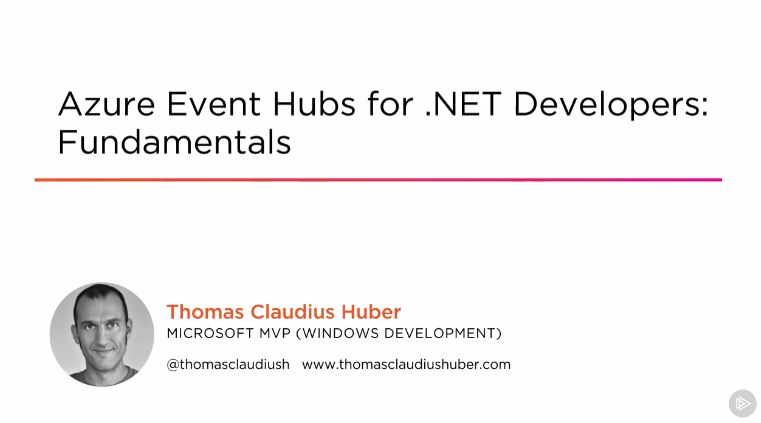 Azure Event Hubs for .NET Developers: Fundamentals

Thomas Claudius Huber
MICROSOFT MVP (WINDOWS DEVELOPMENT)

@thomasclaudiush www.thomasclaudiushuber.com